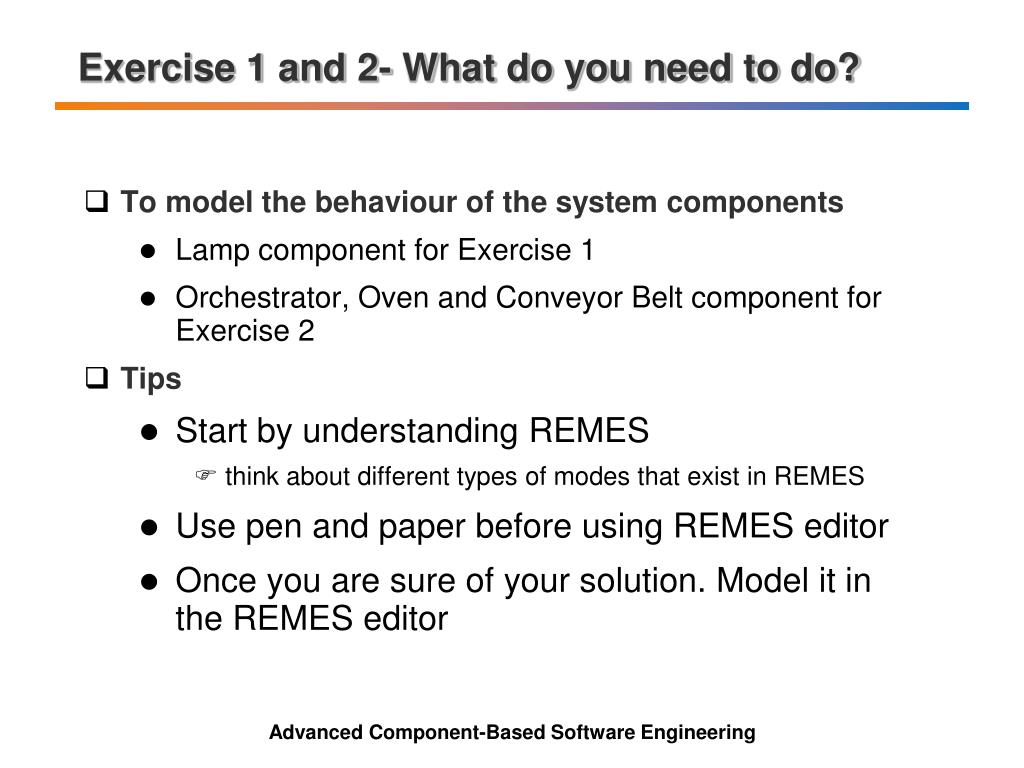 Exercise 1 and 2- What do you need to do?

❑ To model the behaviour of the system components

● Lamp component for Exercise 1

● Orchestrator, Oven and Conveyor Belt component for Exercise 2

❑ Tips

● Start by understanding REMES

☞ think about different types of modes that exist in REMES

● Use pen and paper before using REMES editor

● Once you are sure of your solution. Model it in the REMES editor

Advanced Component-Based Software Engineering